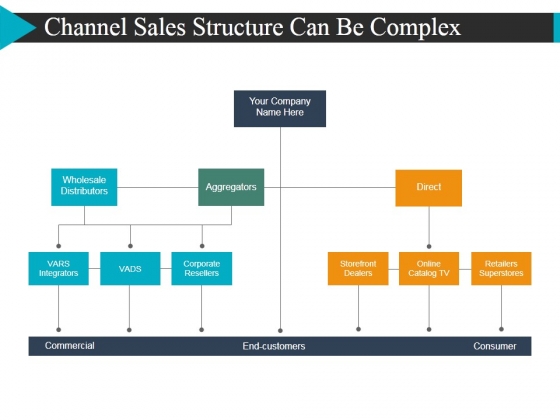 Channel Sales Structure Can Be Complex

Your Company Name Here

Wholesale Distributors

Aggregators

Direct

VARS Integrators

VADS

Corporate Resellers

Storefront Dealers

Online Catalog TV

Retailers Superstores

Commercial

End-customers

Consumer